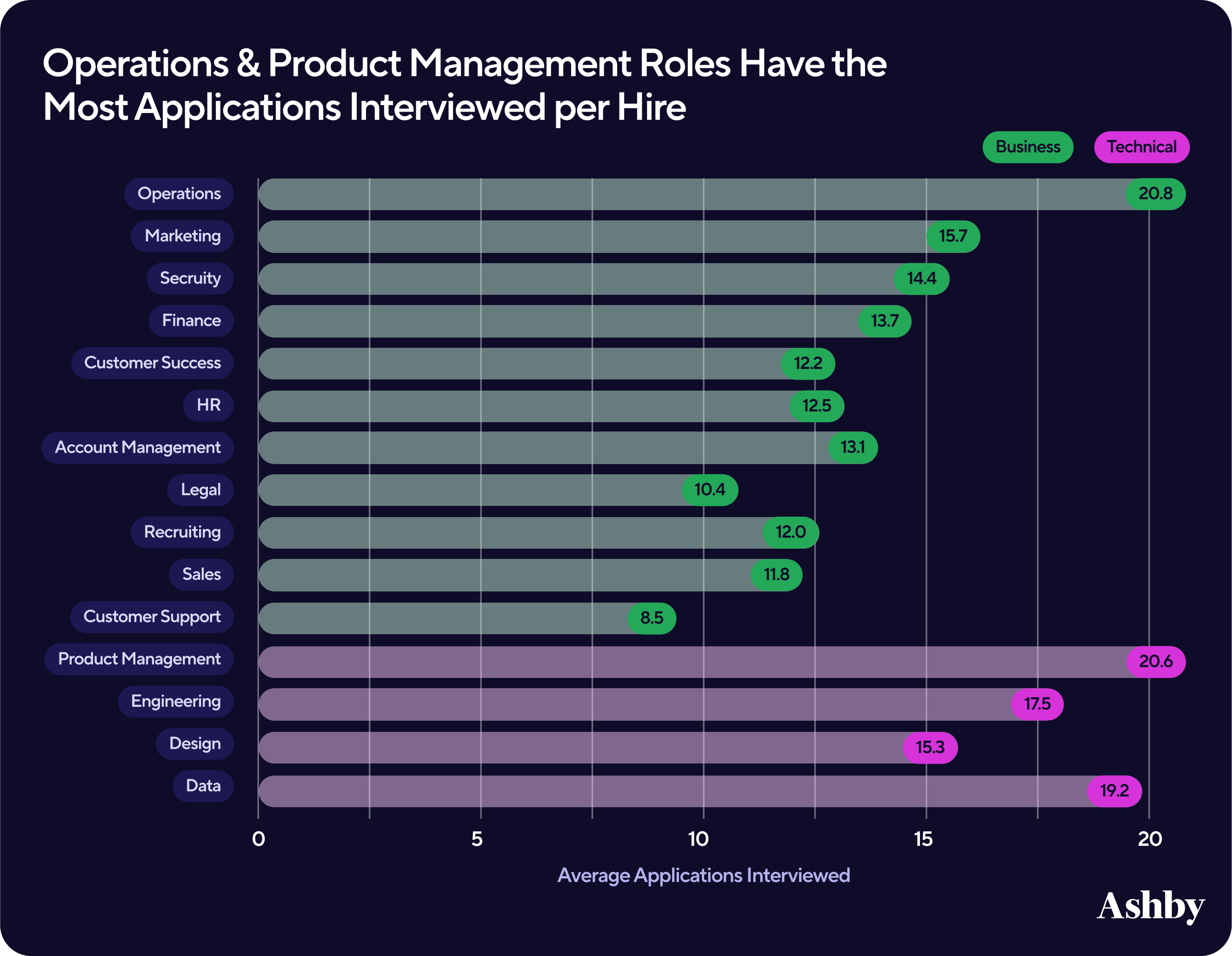 Operations & Product Management Roles Have the Most Applications Interviewed per Hire

Business Technical

Operations 20.8
Marketing 15.7
Secruity 14.4
Finance 13.7
Customer Success 12.2
HR 12.5
Account Management 13.1
Legal 10.4
Recruiting 12.0
Sales 11.8
Customer Support 8.5
Product Management 20.6
Engineering 17.5
Design 15.3
Data 19.2

0 5 10 15 20

Average Applications Interviewed

Ashby